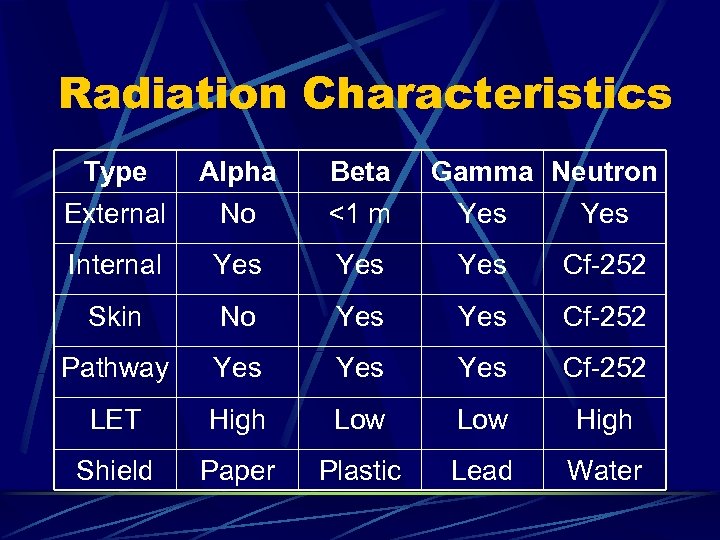 Radiation Characteristics

| Type | Alpha | Beta | Gamma | Neutron |
|---|---|---|---|---|
| External | No | <1 m | Yes | Yes |
| Internal | Yes | Yes | Yes | Cf-252 |
| Skin | No | Yes | Yes | Cf-252 |
| Pathway | Yes | Yes | Yes | Cf-252 |
| LET | High | Low | Low | High |
| Shield | Paper | Plastic | Lead | Water |